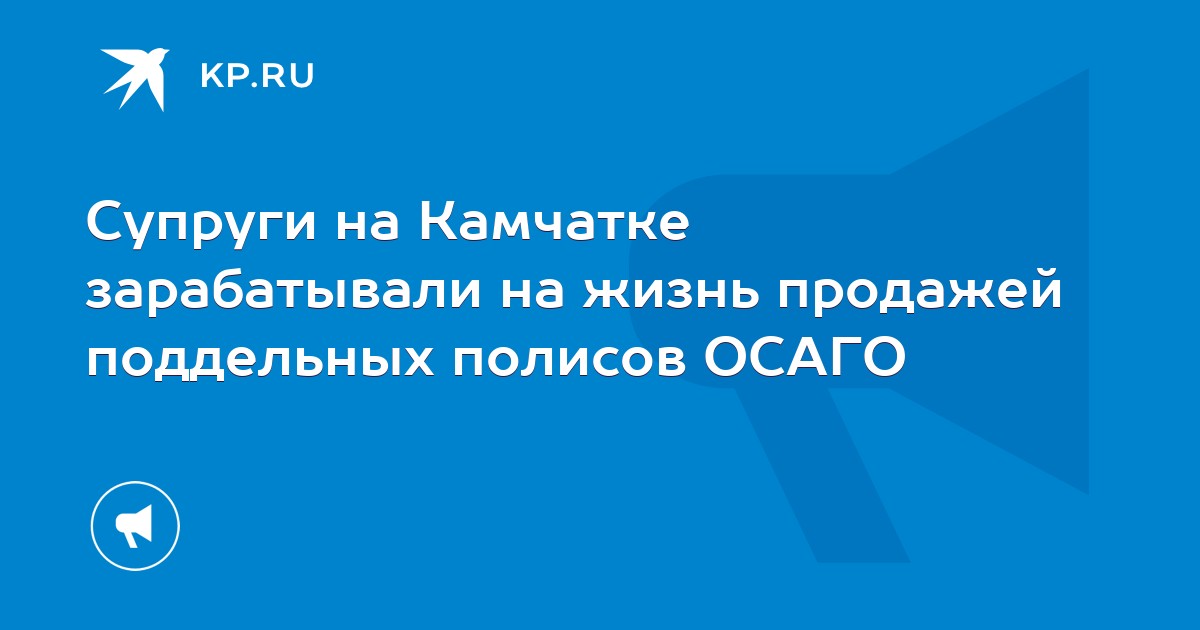 KP.RU

Супруги на Камчатке зарабатывали на жизнь продажей поддельных полисов ОСАГО